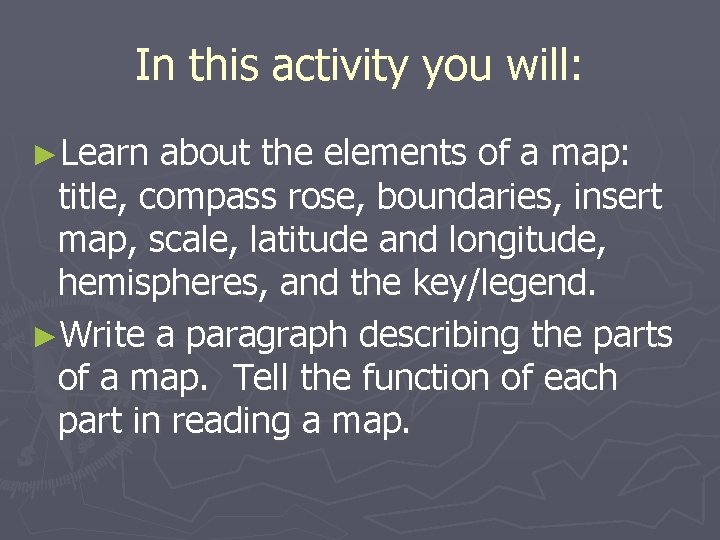 In this activity you will:

►Learn about the elements of a map: title, compass rose, boundaries, insert map, scale, latitude and longitude, hemispheres, and the key/legend.

►Write a paragraph describing the parts of a map. Tell the function of each part in reading a map.